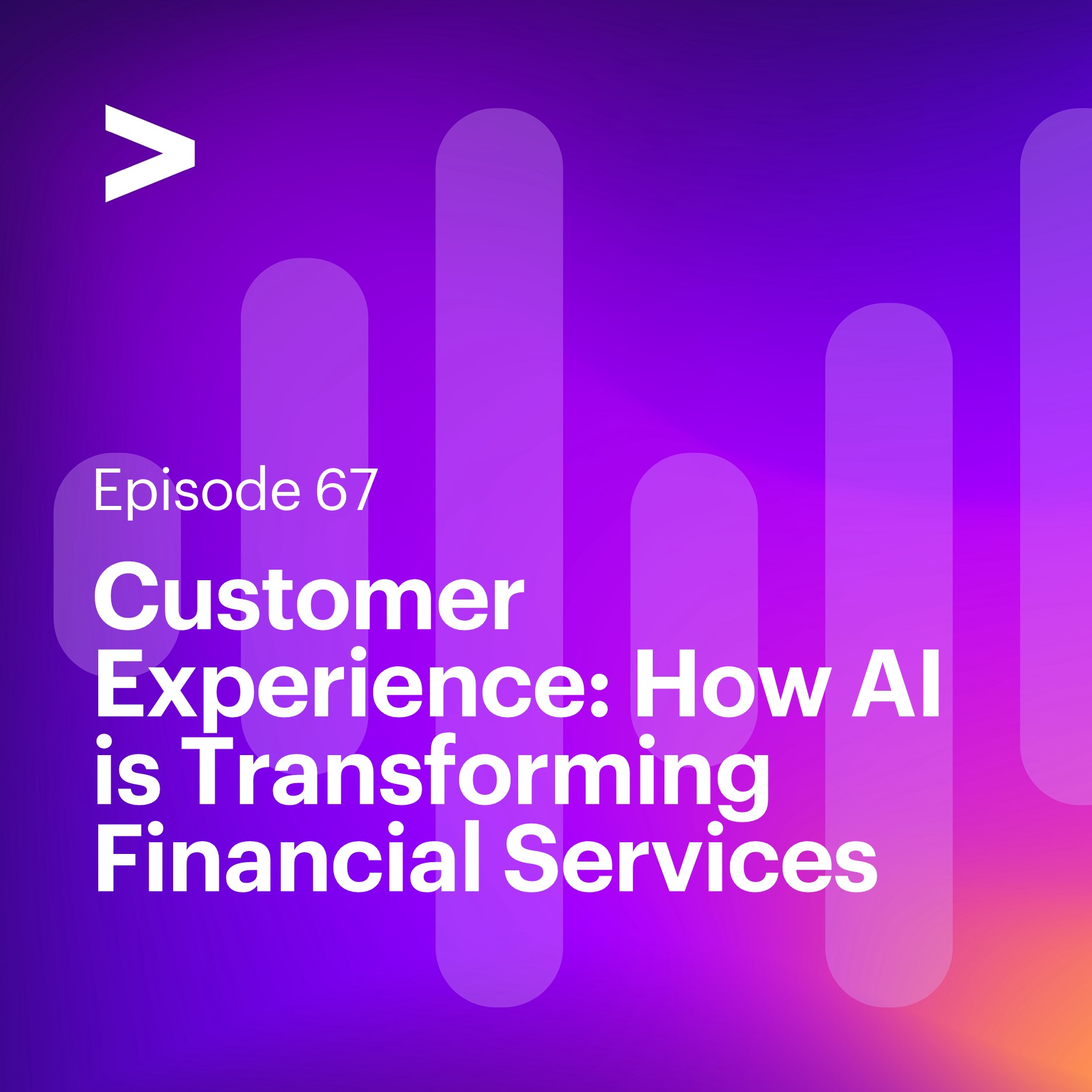 Episode 67

Customer Experience: How AI is Transforming Financial Services